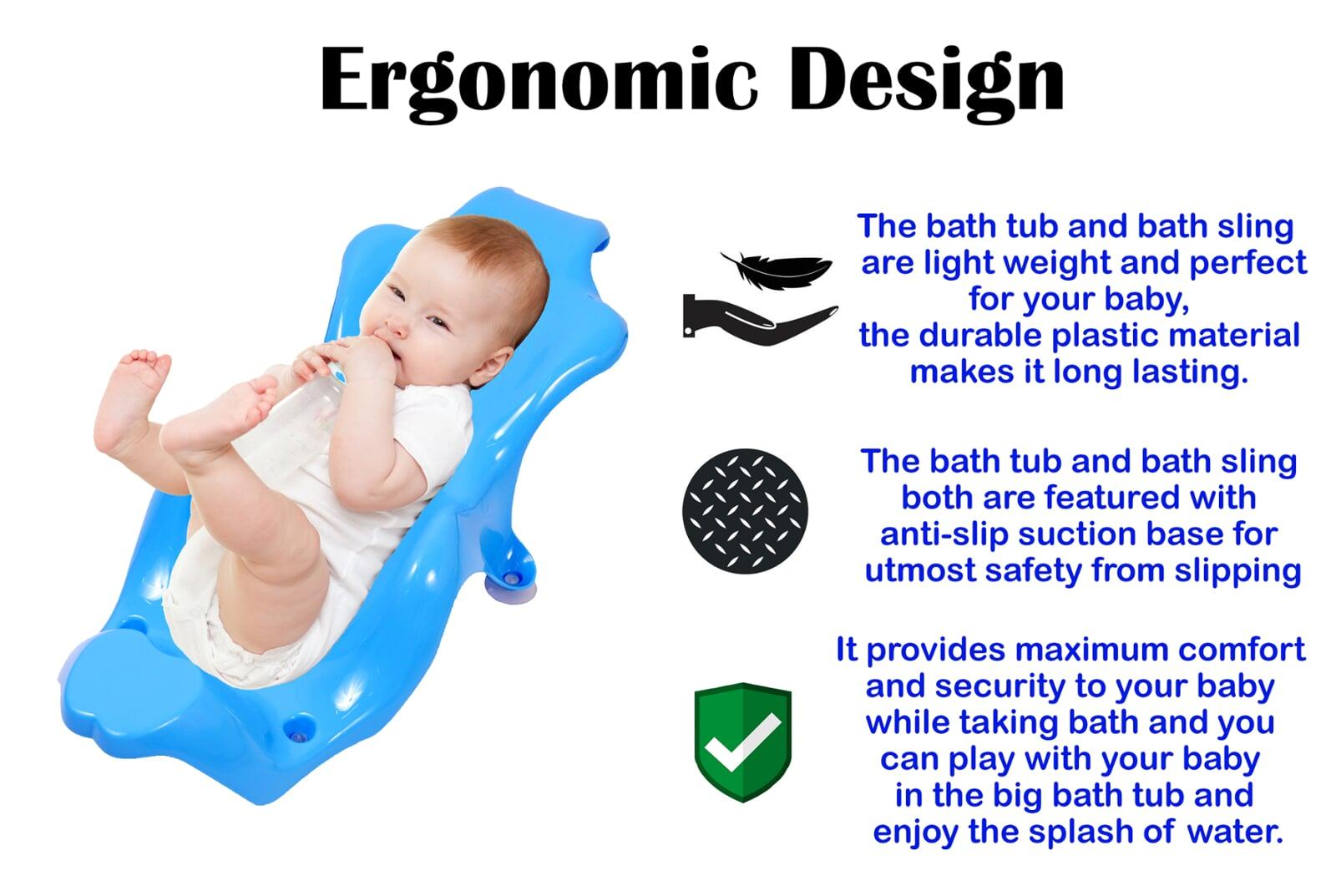 Ergonomic Design

The bath tub and bath sling are light weight and perfect for your baby, the durable plastic material makes it long lasting.

The bath tub and bath sling both are featured with anti-slip suction base for utmost safety from slipping

It provides maximum comfort and security to your baby while taking bath and you can play with your baby in the big bath tub and enjoy the splash of water.